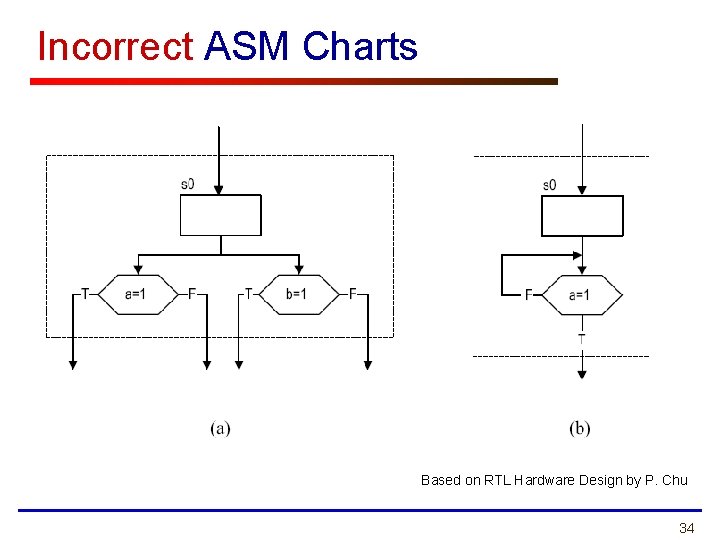 Incorrect ASM Charts

s0

T a=1 F T b=1 F

(a)

s0

F a=1

T

(b)

Based on RTL Hardware Design by P. Chu

34